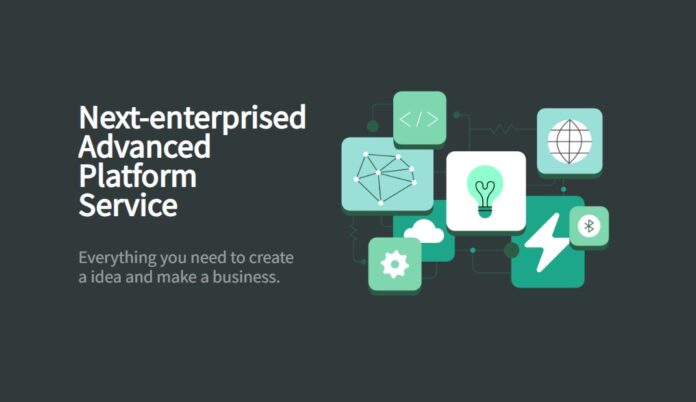 Next-enterprised Advanced Platform Service

Everything you need to create a idea and make a business.

</>